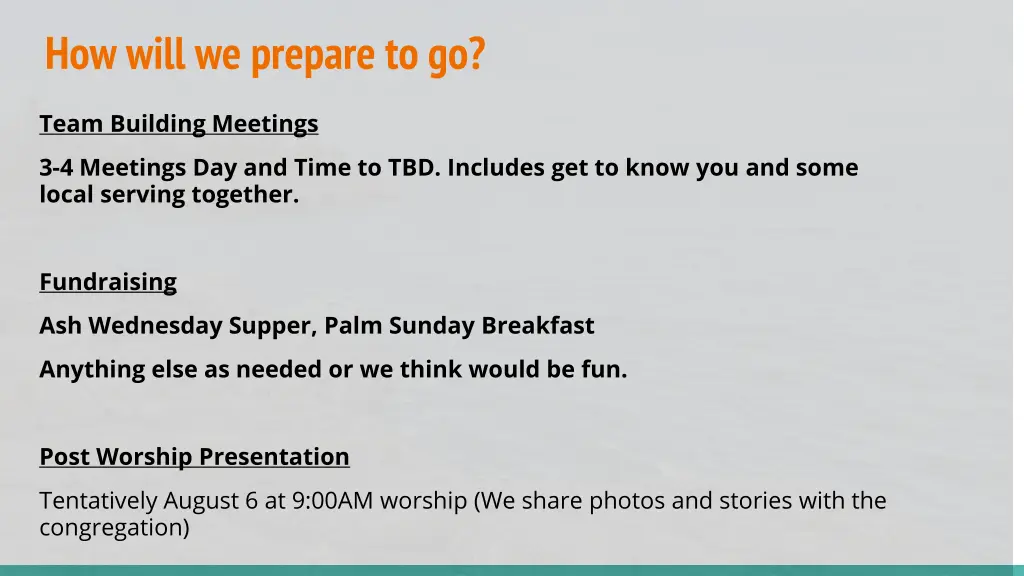 How will we prepare to go?

Team Building Meetings

3-4 Meetings Day and Time to TBD. Includes get to know you and some local serving together.

Fundraising

Ash Wednesday Supper, Palm Sunday Breakfast

Anything else as needed or we think would be fun.

Post Worship Presentation

Tentatively August 6 at 9:00AM worship (We share photos and stories with the congregation)